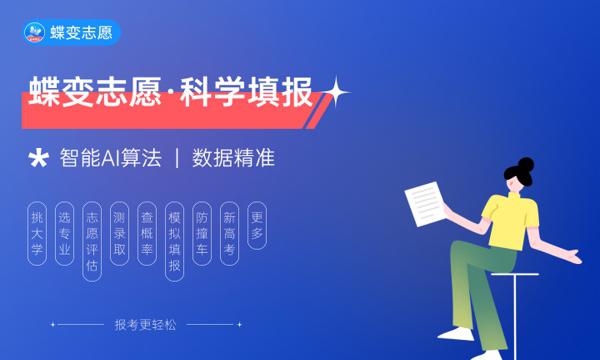 蝶变志愿

蝶变志愿·科学填报

智能AI算法 | 数据精准

挑大学

选专业

志愿评估

测录取

查概率

模拟填报

防撞车

新高考

更多

报考更轻松